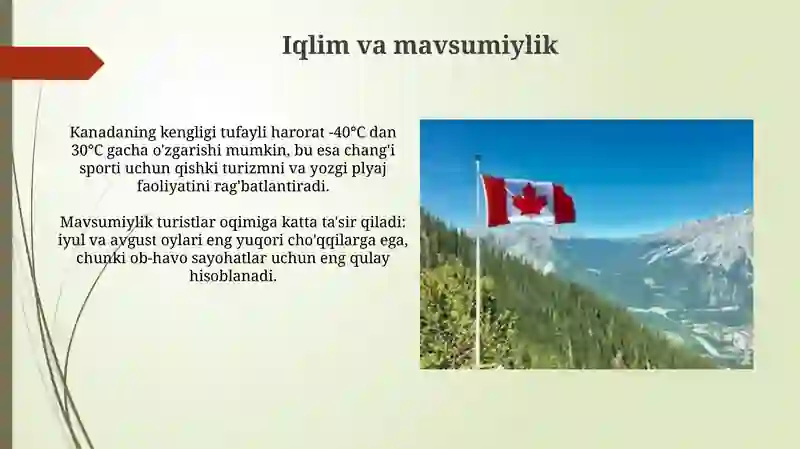 Iqlim va mavsumiylik

Kanadaning kengligi tufayli harorat -40°C dan 30°C gacha o'zgarishi mumkin, bu esa chang'i sporti uchun qishki turizmni va yozgi plyaj faoliyatini rag'batlantiradi.

Mavsumiylik turistlar oqimiga katta ta'sir qiladi: iyul va avgust oylari eng yuqori cho'qqilarga ega, chunki ob-havo sayohatlar uchun eng qulay hisoblanadi.